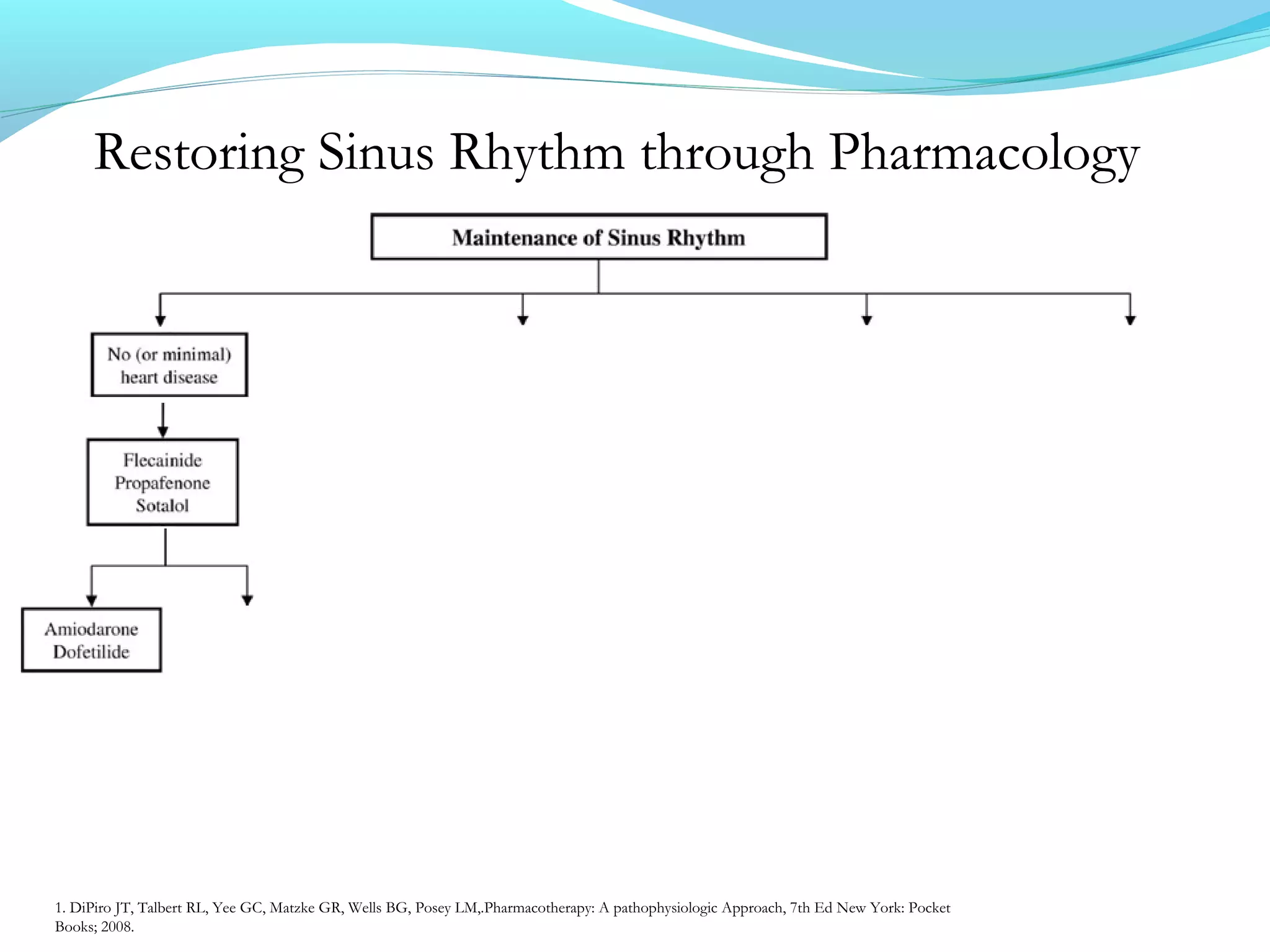 Restoring Sinus Rhythm through Pharmacology

Maintenance of Sinus Rhythm

No (or minimal) heart disease

Flecainide
Propafenone
Sotalol

Amiodarone
Dofetilide

1. DiPiro JT, Talbert RL, Yee GC, Matzke GR, Wells BG, Posey LM,.Pharmacotherapy: A pathophysiologic Approach, 7th Ed New York: Pocket Books; 2008.